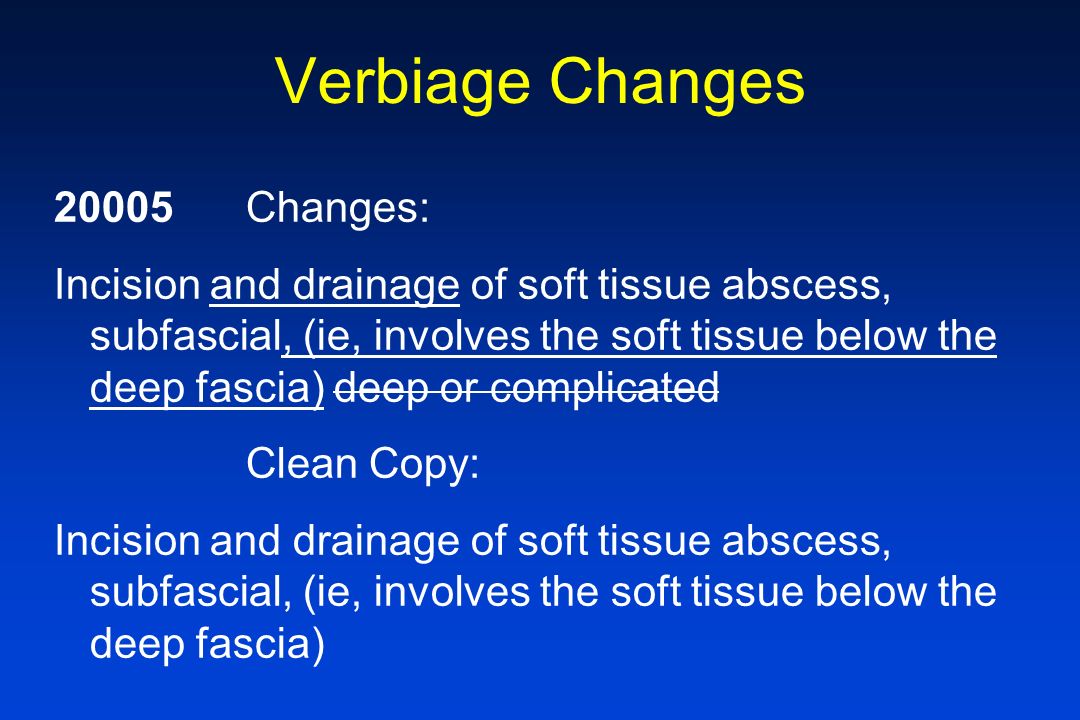 Verbiage Changes

20005 Changes:

Incision and drainage of soft tissue abscess, subfascial, (ie, involves the soft tissue below the deep fascia) deep or complicated

Clean Copy:

Incision and drainage of soft tissue abscess, subfascial, (ie, involves the soft tissue below the deep fascia)